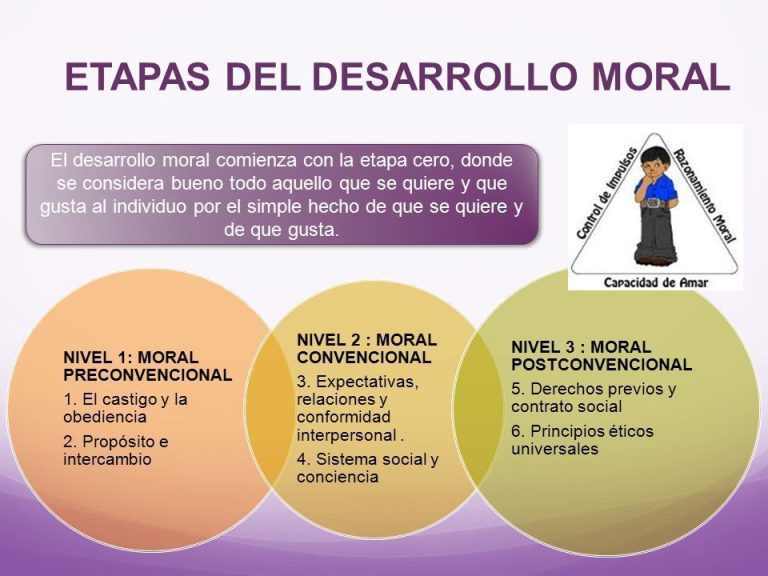 ETAPAS DEL DESARROLLO MORAL

El desarrollo moral comienza con la etapa cero, donde se considera bueno todo aquello que se quiere y que gusta al individuo por el simple hecho de que se quiere y de que gusta.

Control de Impulsos
Razonamiento Moral
Capacidad de Amar

NIVEL 1: MORAL PRECONVENCIONAL
1. El castigo y la obediencia
2. Propósito e intercambio

NIVEL 2 : MORAL CONVENCIONAL
3. Expectativas, relaciones y conformidad interpersonal .
4. Sistema social y conciencia

NIVEL 3 : MORAL POSTCONVENCIONAL
5. Derechos previos y contrato social
6. Principios éticos universales